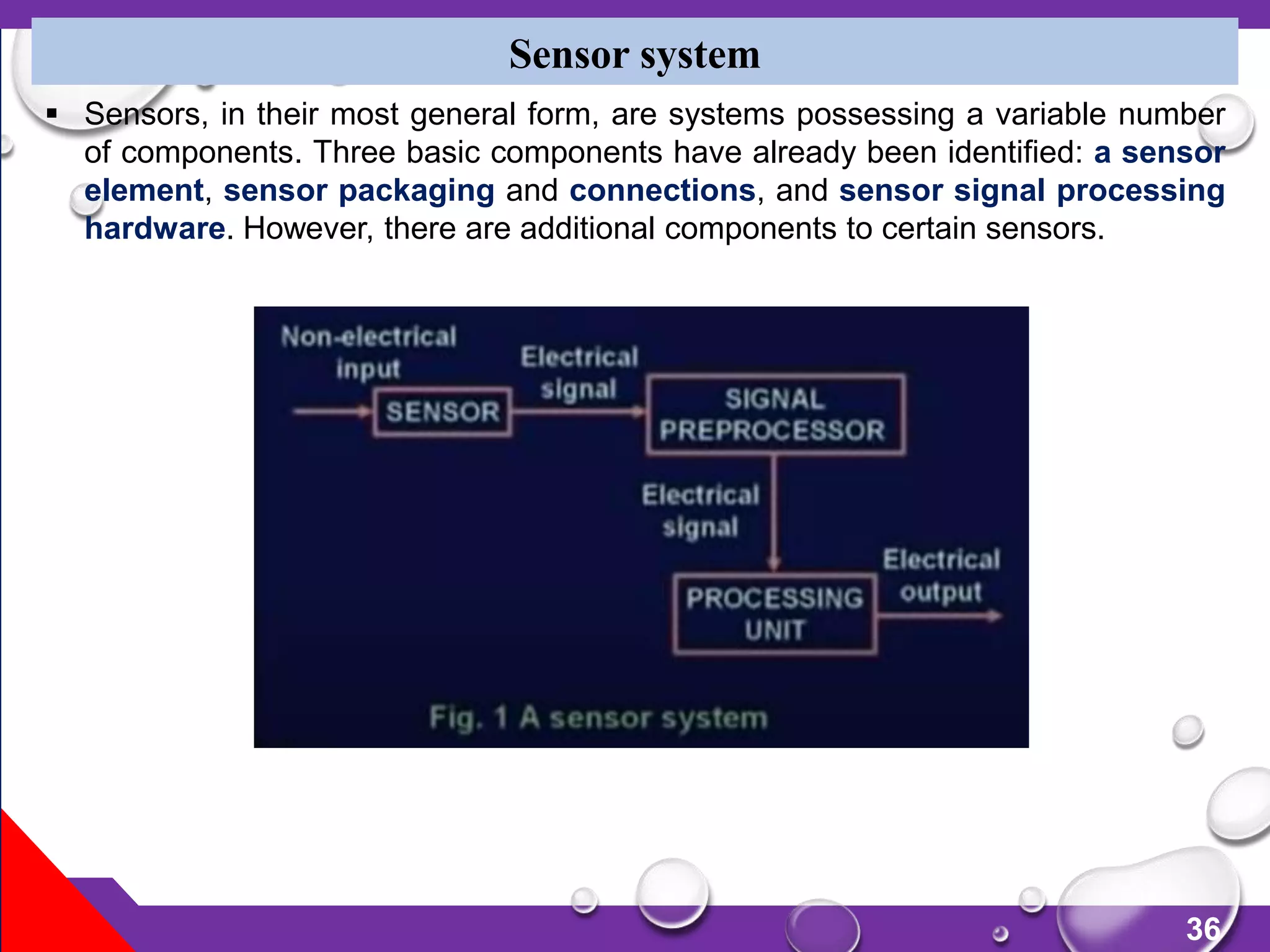 Sensor system

▪ Sensors, in their most general form, are systems possessing a variable number of components. Three basic components have already been identified: a sensor element, sensor packaging and connections, and sensor signal processing hardware. However, there are additional components to certain sensors.

Non-electrical input

SENSOR

Electrical signal

SIGNAL PREPROCESSOR

Electrical signal

PROCESSING UNIT

Electrical output

Fig. 1 A sensor system

36